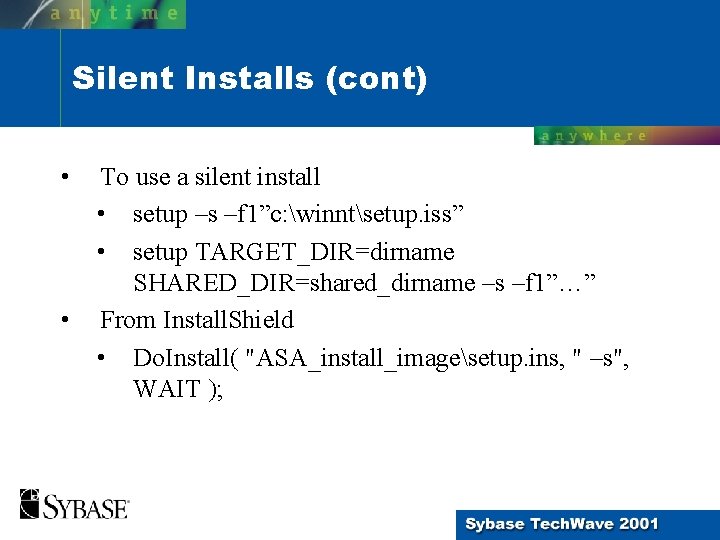 anytime

Silent Installs (cont)

anywhere

• To use a silent install
  • setup –s –f1”c:\winnt\setup.iss”
  • setup TARGET_DIR=dirname SHARED_DIR=shared_dirname –s –f1”…”
• From InstallShield
  • DoInstall( "ASA_install_image\setup.ins, " –s", WAIT );

SYBASE

Sybase TechWave 2001